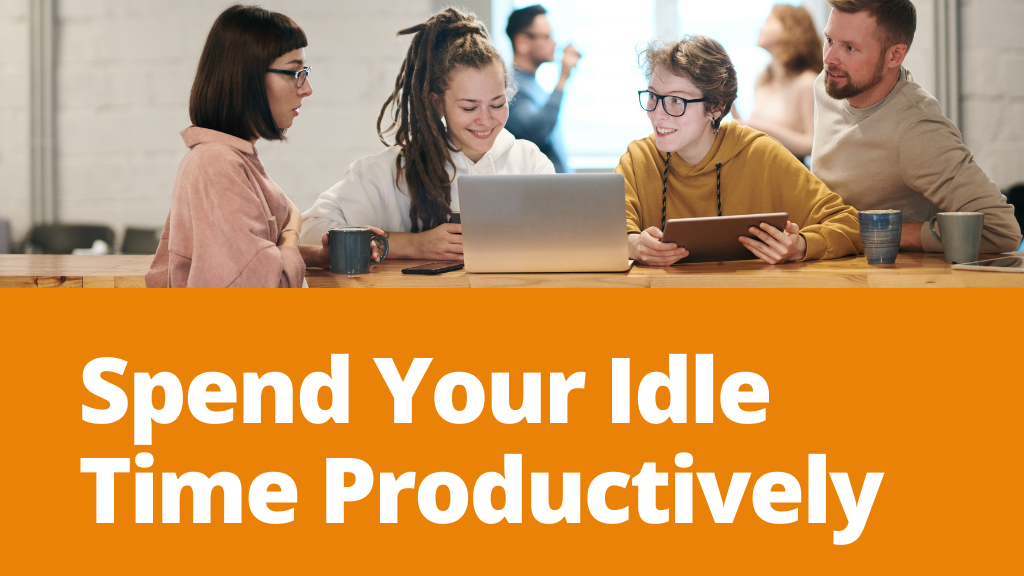 Spend Your Idle Time Productively